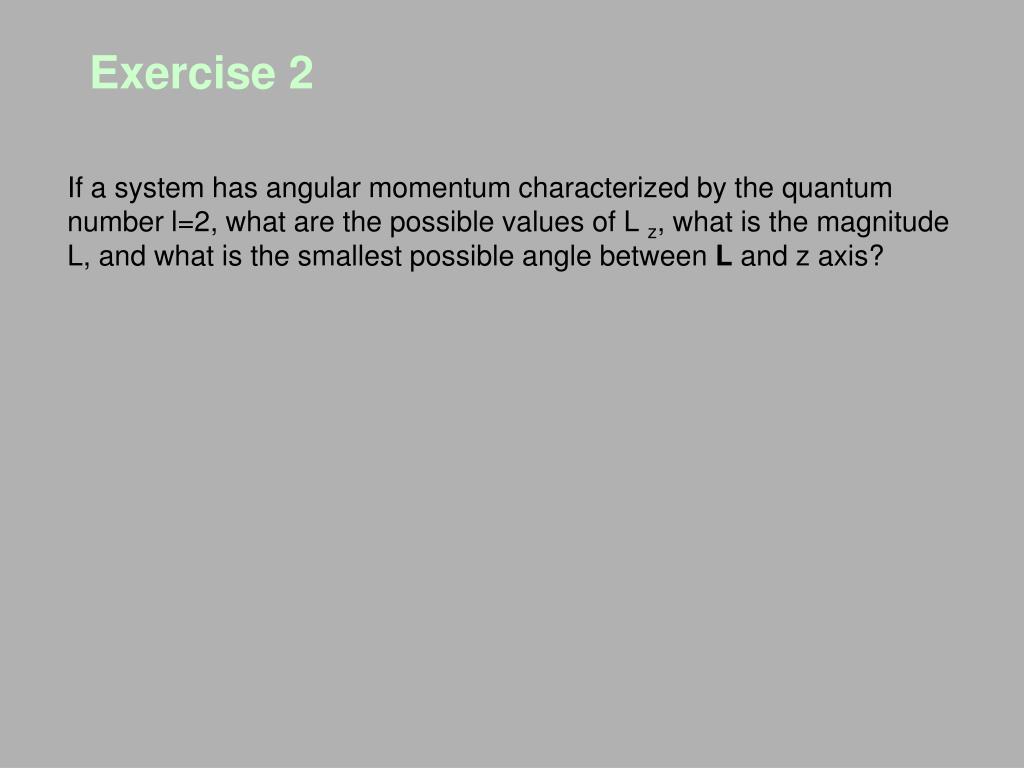 Exercise 2

If a system has angular momentum characterized by the quantum number l=2, what are the possible values of $L_z$, what is the magnitude L, and what is the smallest possible angle between **L** and z axis?